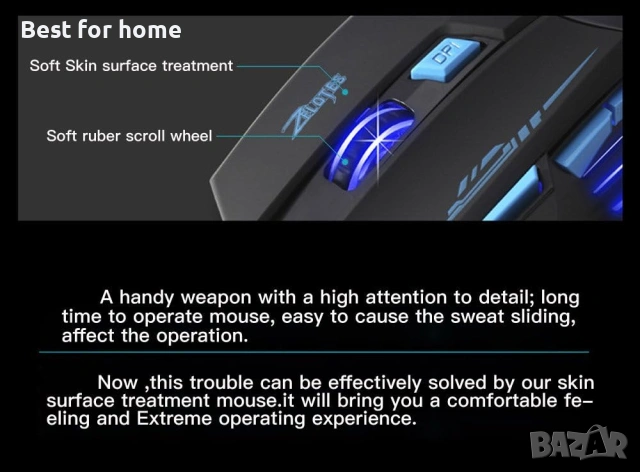 Best for home

Soft Skin surface treatment

Soft ruber scroll wheel

ZELOTES

DPI

A handy weapon with a high attention to detail; long time to operate mouse, easy to cause the sweat sliding, affect the operation.

Now ,this trouble can be effectively solved by our skin surface treatment mouse.it will bring you a comfortable feeling and Extreme operating experience.

BAZAR